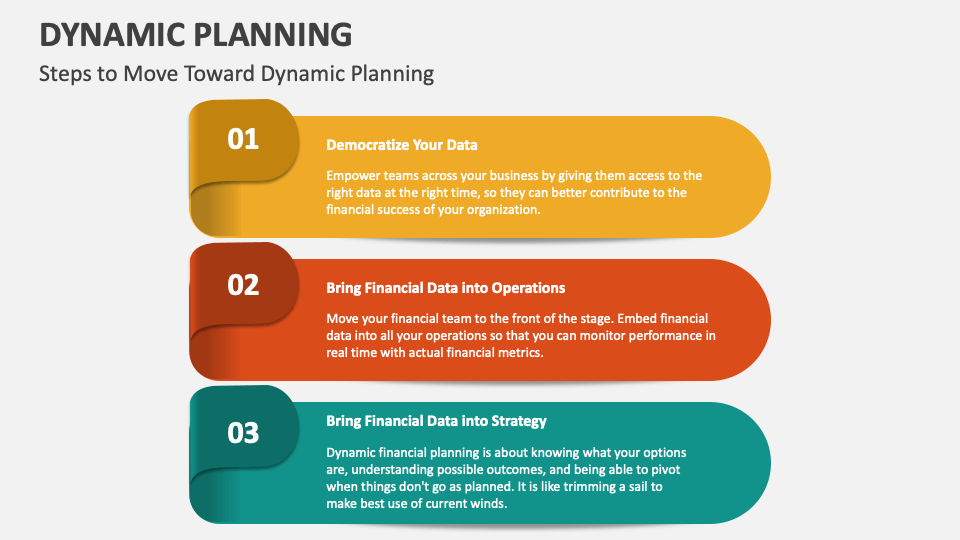 DYNAMIC PLANNING

Steps to Move Toward Dynamic Planning

01

Democratize Your Data

Empower teams across your business by giving them access to the right data at the right time, so they can better contribute to the financial success of your organization.

02

Bring Financial Data into Operations

Move your financial team to the front of the stage. Embed financial data into all your operations so that you can monitor performance in real time with actual financial metrics.

03

Bring Financial Data into Strategy

Dynamic financial planning is about knowing what your options are, understanding possible outcomes, and being able to pivot when things don't go as planned. It is like trimming a sail to make best use of current winds.